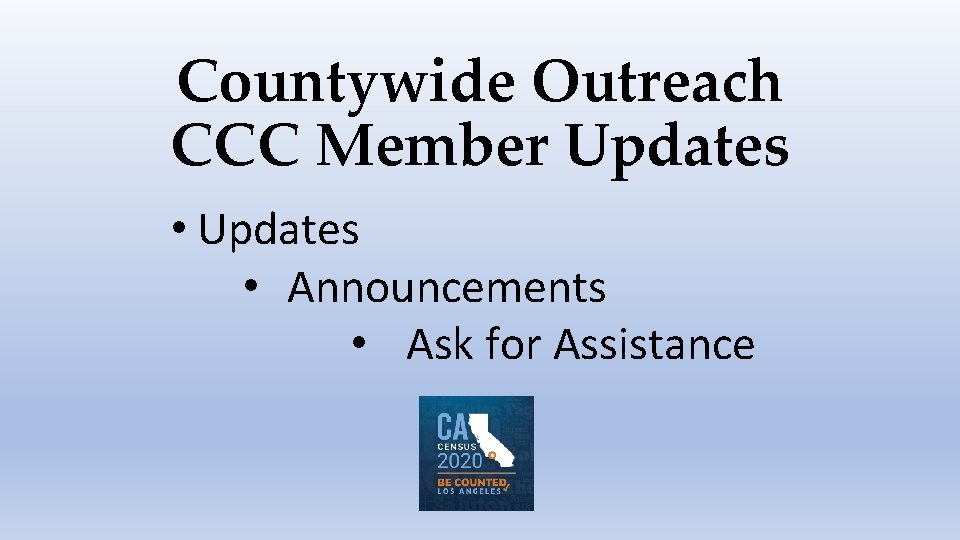 Countywide Outreach
CCC Member Updates

• Updates
• Announcements
• Ask for Assistance

CA
CENSUS
2020
BE COUNTED,
LOS ANGELES